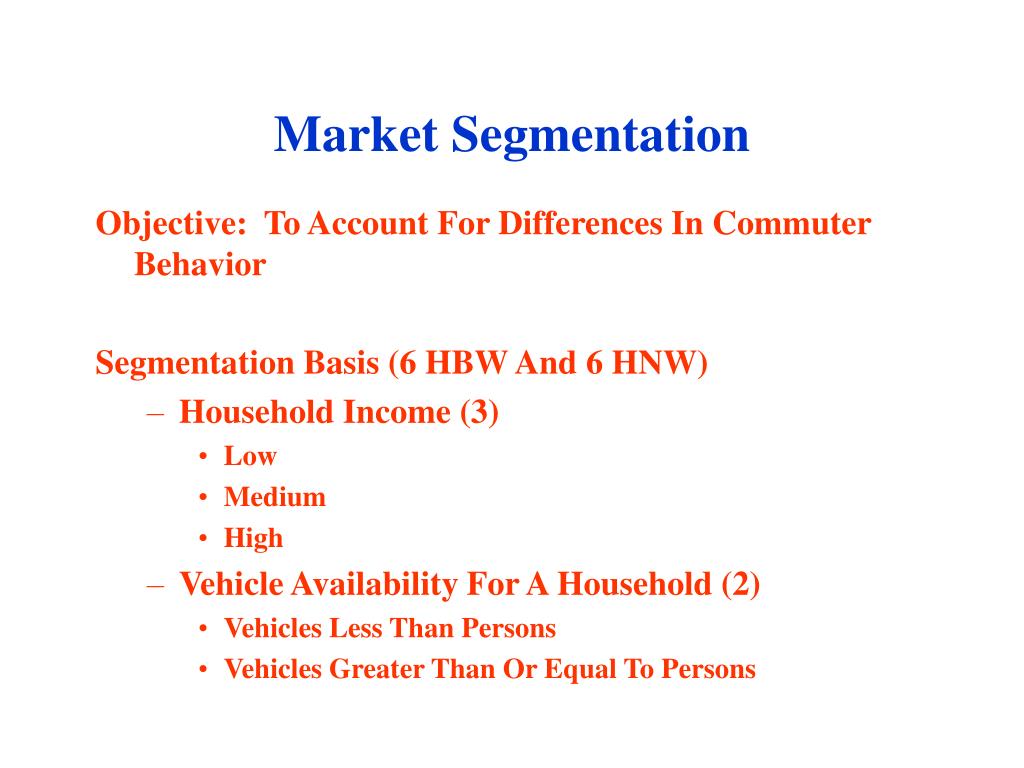 Market Segmentation

Objective: To Account For Differences In Commuter Behavior

Segmentation Basis (6 HBW And 6 HNW)
– Household Income (3)
• Low
• Medium
• High
– Vehicle Availability For A Household (2)
• Vehicles Less Than Persons
• Vehicles Greater Than Or Equal To Persons